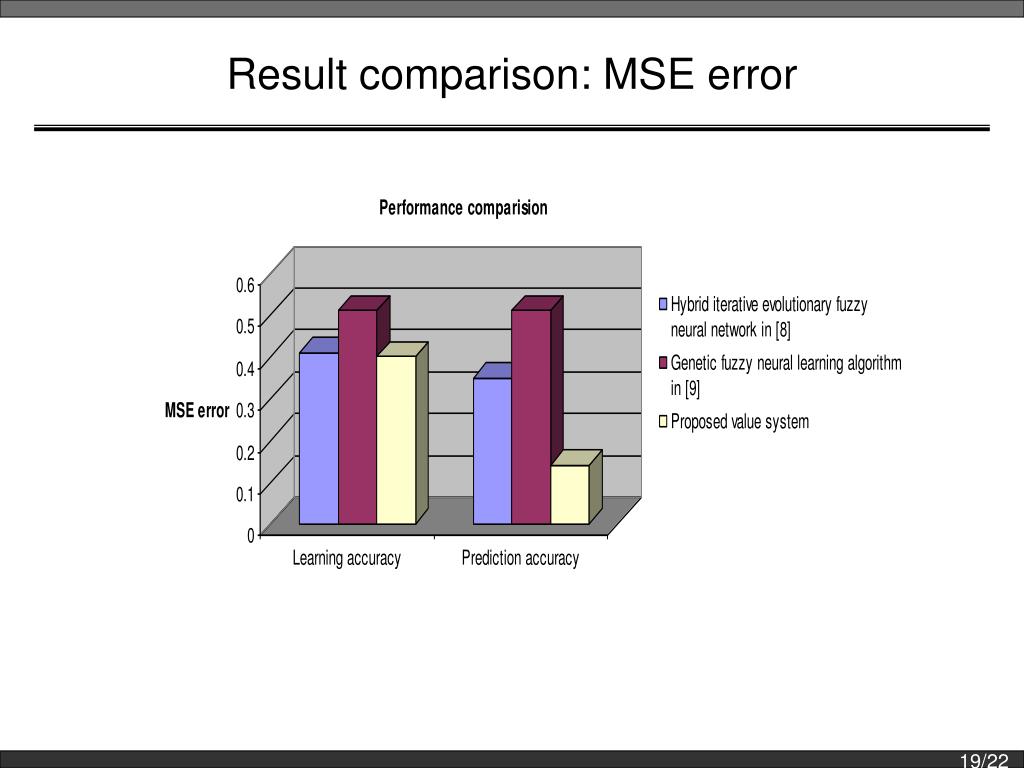 Result comparison: MSE error

Performance comparision

MSE error

0.6
0.5
0.4
0.3
0.2
0.1
0

Learning accuracy
Prediction accuracy

Hybrid iterative evolutionary fuzzy neural network in [8]
Genetic fuzzy neural learning algorithm in [9]
Proposed value system

19/22